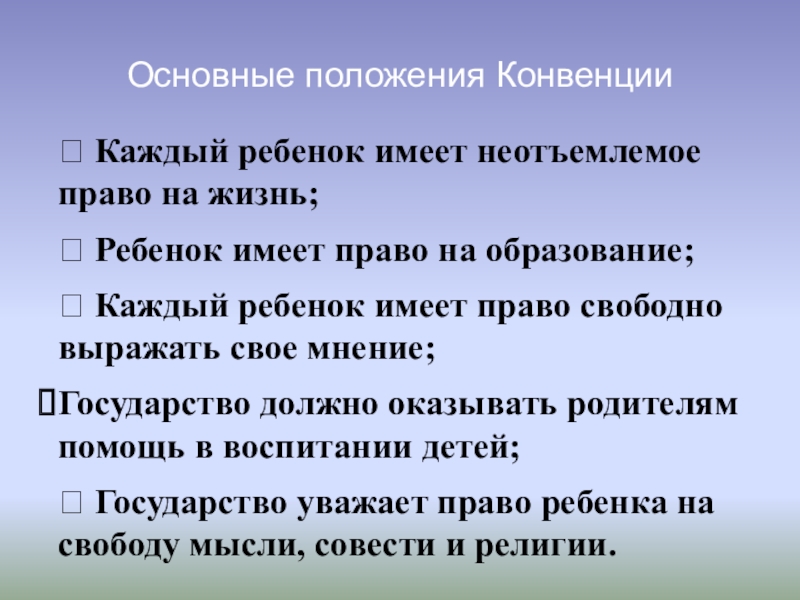 Основные положения Конвенции

 Каждый ребенок имеет неотъемлемое право на жизнь;

 Ребенок имеет право на образование;

 Каждый ребенок имеет право свободно выражать свое мнение;

Государство должно оказывать родителям помощь в воспитании детей;

 Государство уважает право ребенка на свободу мысли, совести и религии.